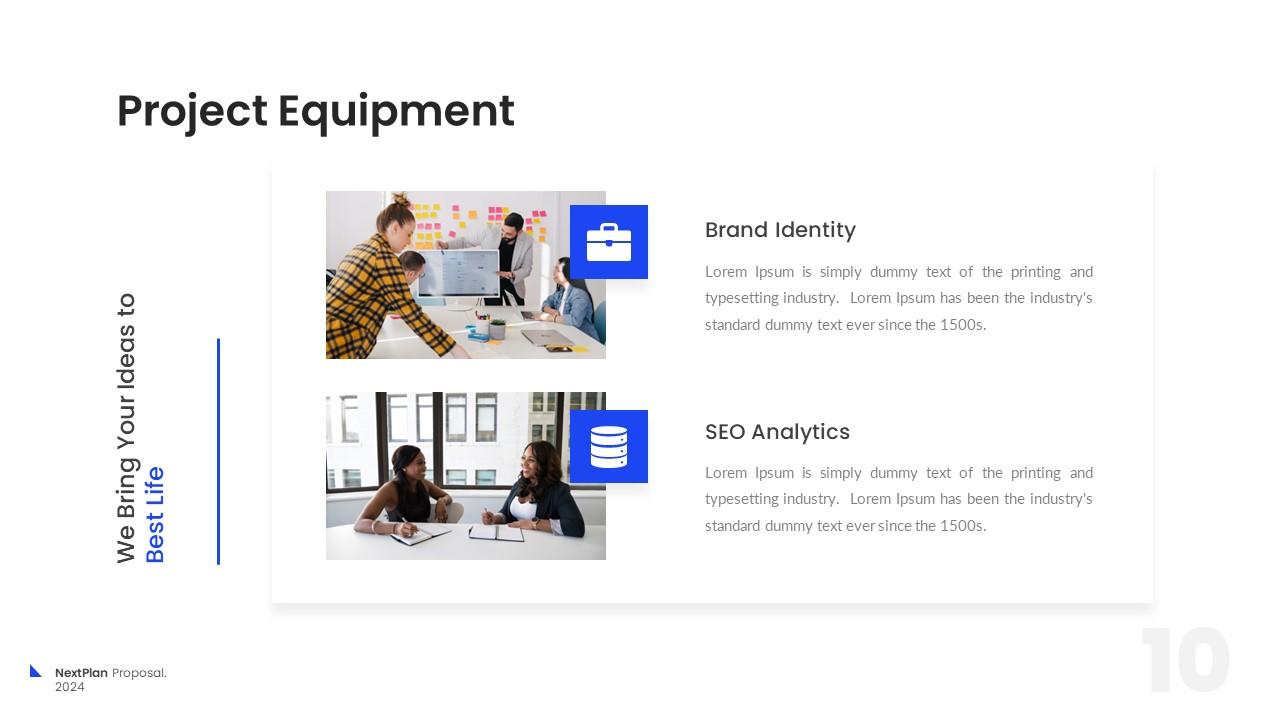 Project Equipment

We Bring Your Ideas to
Best Life

Brand Identity

Lorem Ipsum is simply dummy text of the printing and typesetting industry. Lorem Ipsum has been the industry's standard dummy text ever since the 1500s.

SEO Analytics

Lorem Ipsum is simply dummy text of the printing and typesetting industry. Lorem Ipsum has been the industry's standard dummy text ever since the 1500s.

NextPlan Proposal.
2024

10